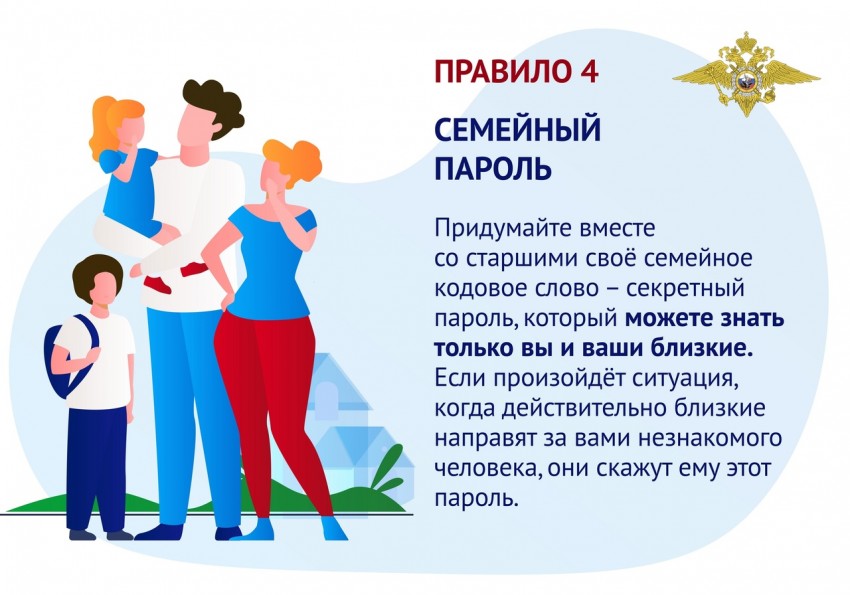 ПРАВИЛО 4

СЕМЕЙНЫЙ ПАРОЛЬ

Придумайте вместе со старшими своё семейное кодовое слово – секретный пароль, который можете знать только вы и ваши близкие. Если произойдёт ситуация, когда действительно близкие направят за вами незнакомого человека, они скажут ему этот пароль.